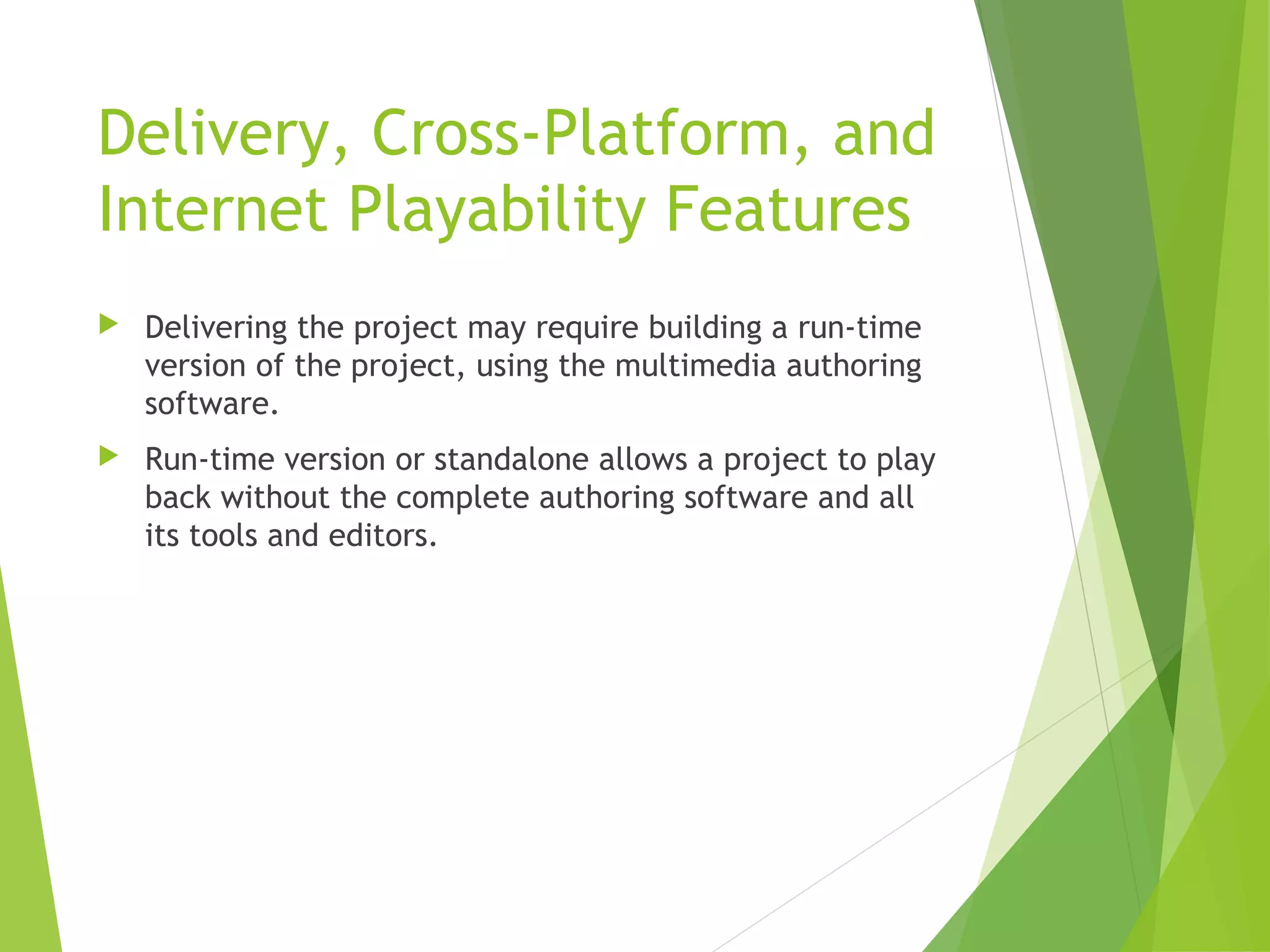 Delivery, Cross-Platform, and Internet Playability Features

Delivering the project may require building a run-time version of the project, using the multimedia authoring software.

Run-time version or standalone allows a project to play back without the complete authoring software and all its tools and editors.